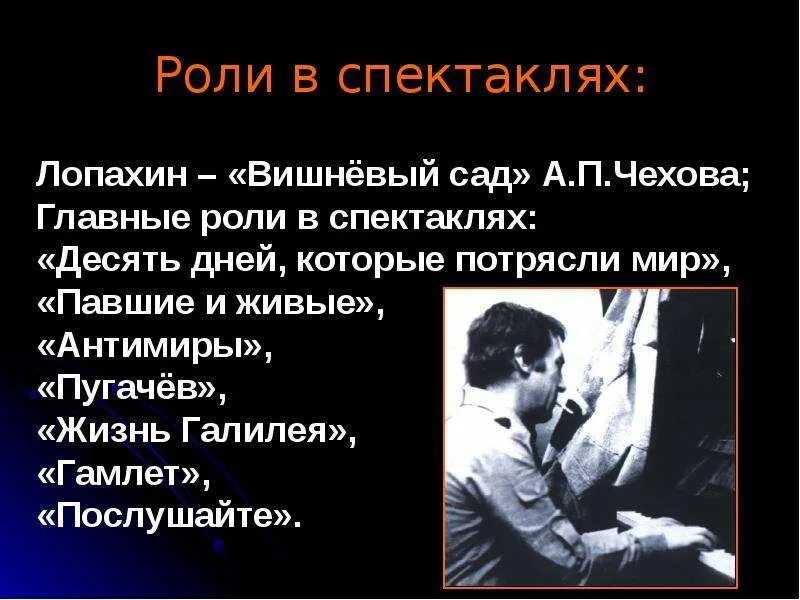 Роли в спектаклях:

Лопахин – «Вишнёвый сад» А.П.Чехова;
Главные роли в спектаклях:
«Десять дней, которые потрясли мир»,
«Павшие и живые»,
«Антимиры»,
«Пугачёв»,
«Жизнь Галилея»,
«Гамлет»,
«Послушайте».